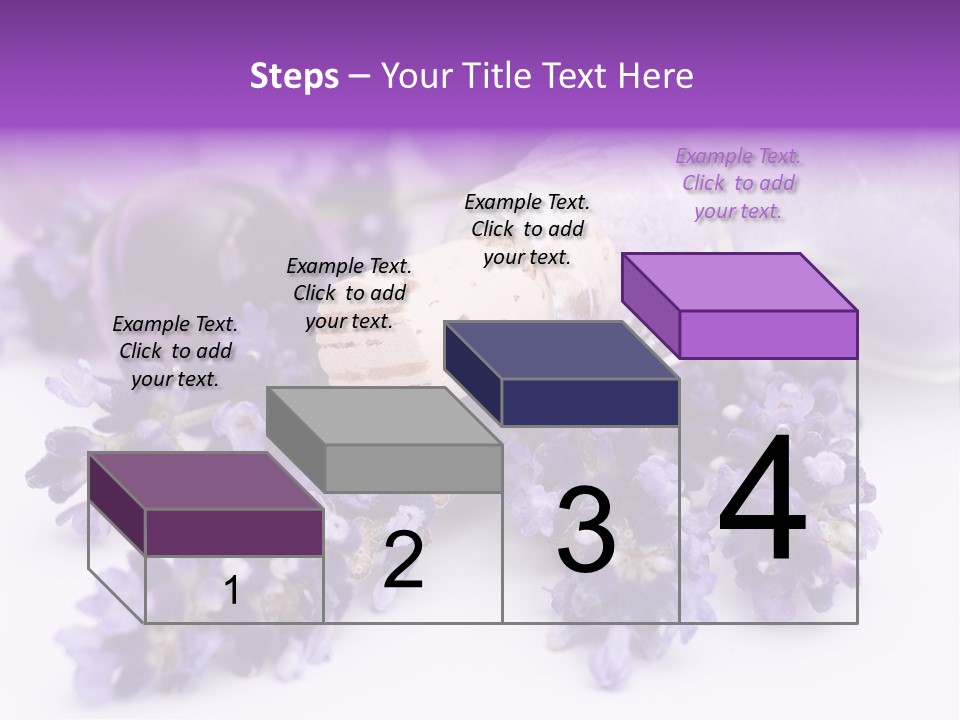 Steps – Your Title Text Here

Example Text. Click to add your text.

Example Text. Click to add your text.

Example Text. Click to add your text.

Example Text. Click to add your text.

1

2

3

4